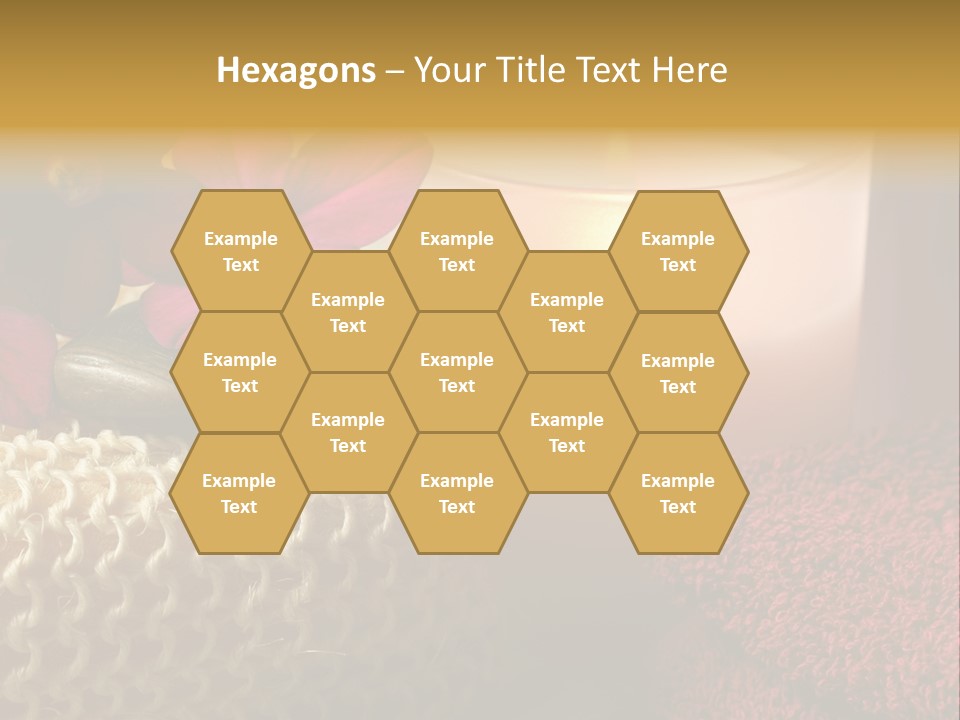 Hexagons – Your Title Text Here

Example Text

Example Text

Example Text

Example Text

Example Text

Example Text

Example Text

Example Text

Example Text

Example Text

Example Text

Example Text

Example Text